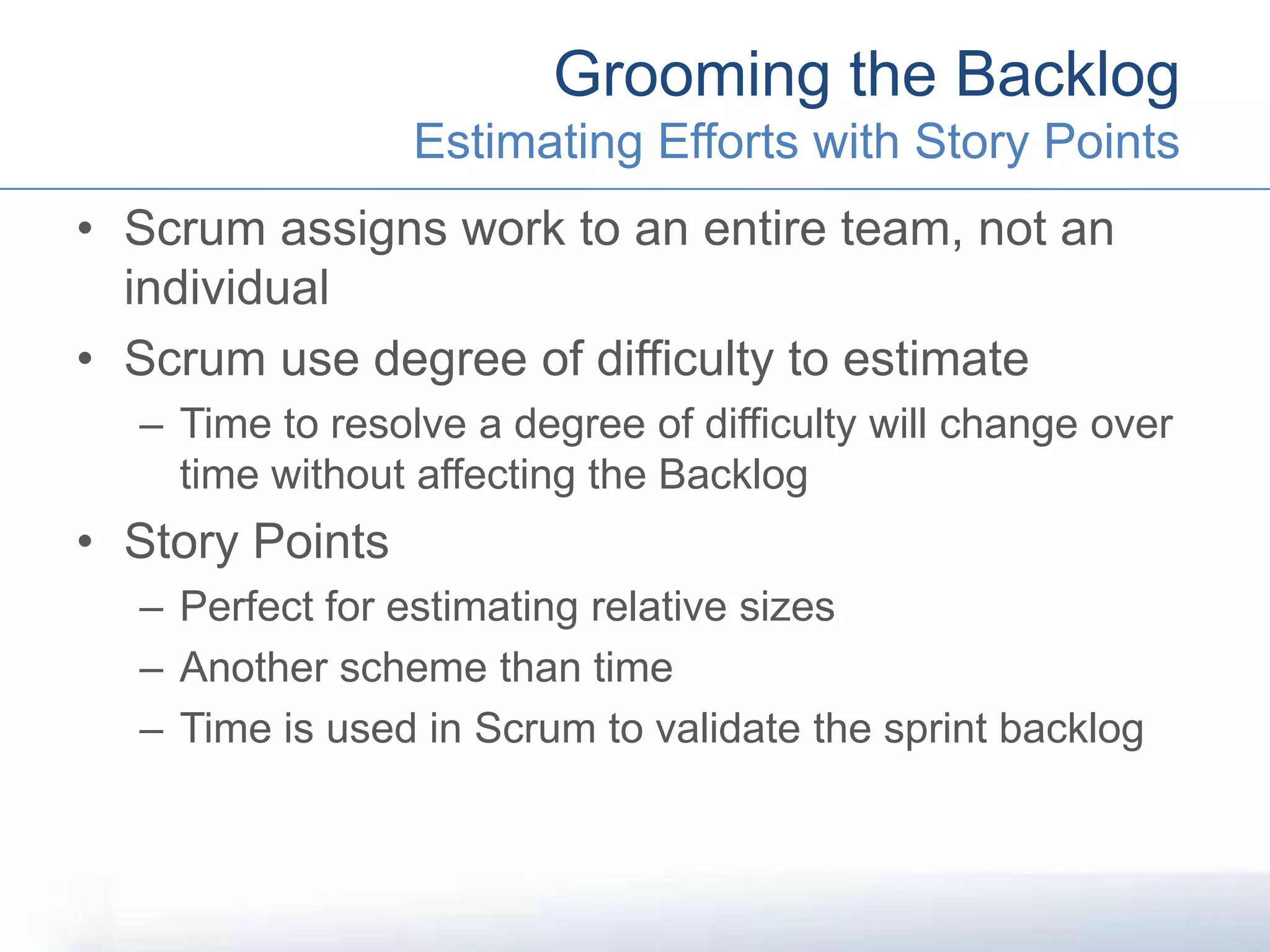 Grooming the Backlog
Estimating Efforts with Story Points

• Scrum assigns work to an entire team, not an individual
• Scrum use degree of difficulty to estimate
 – Time to resolve a degree of difficulty will change over time without affecting the Backlog
• Story Points
 – Perfect for estimating relative sizes
 – Another scheme than time
 – Time is used in Scrum to validate the sprint backlog